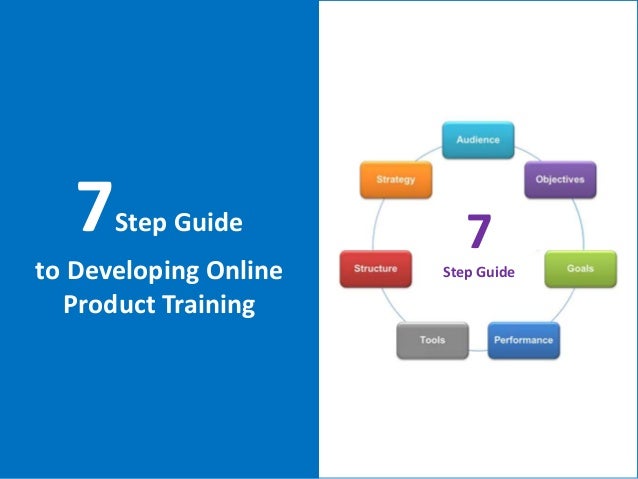 7 Step Guide
to Developing Online Product Training

Audience
Objectives
Goals
Performance
Tools
Structure
Strategy

7
Step Guide